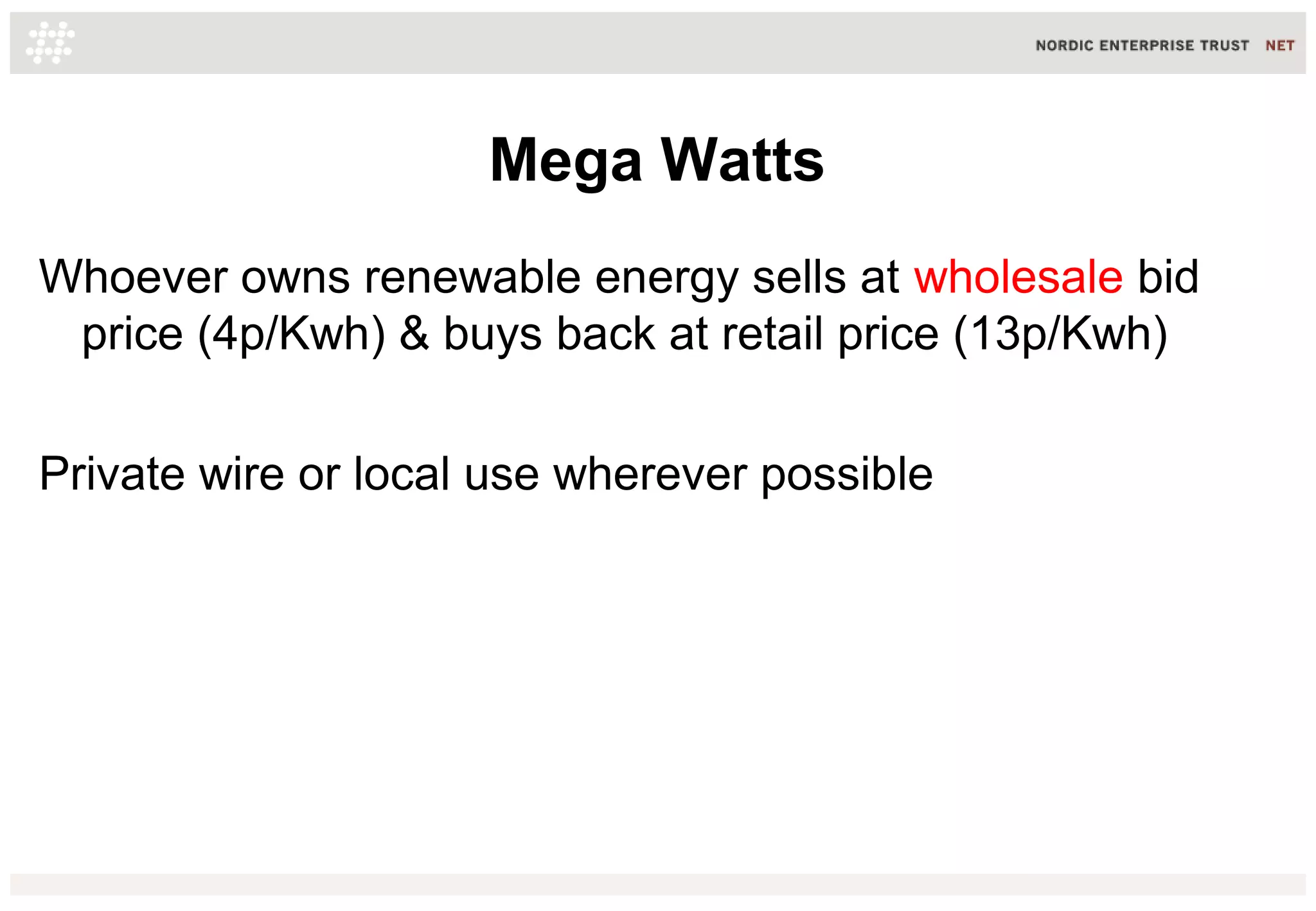 NORDIC ENTERPRISE TRUST NET

Mega Watts

Whoever owns renewable energy sells at wholesale bid price (4p/Kwh) & buys back at retail price (13p/Kwh)

Private wire or local use wherever possible